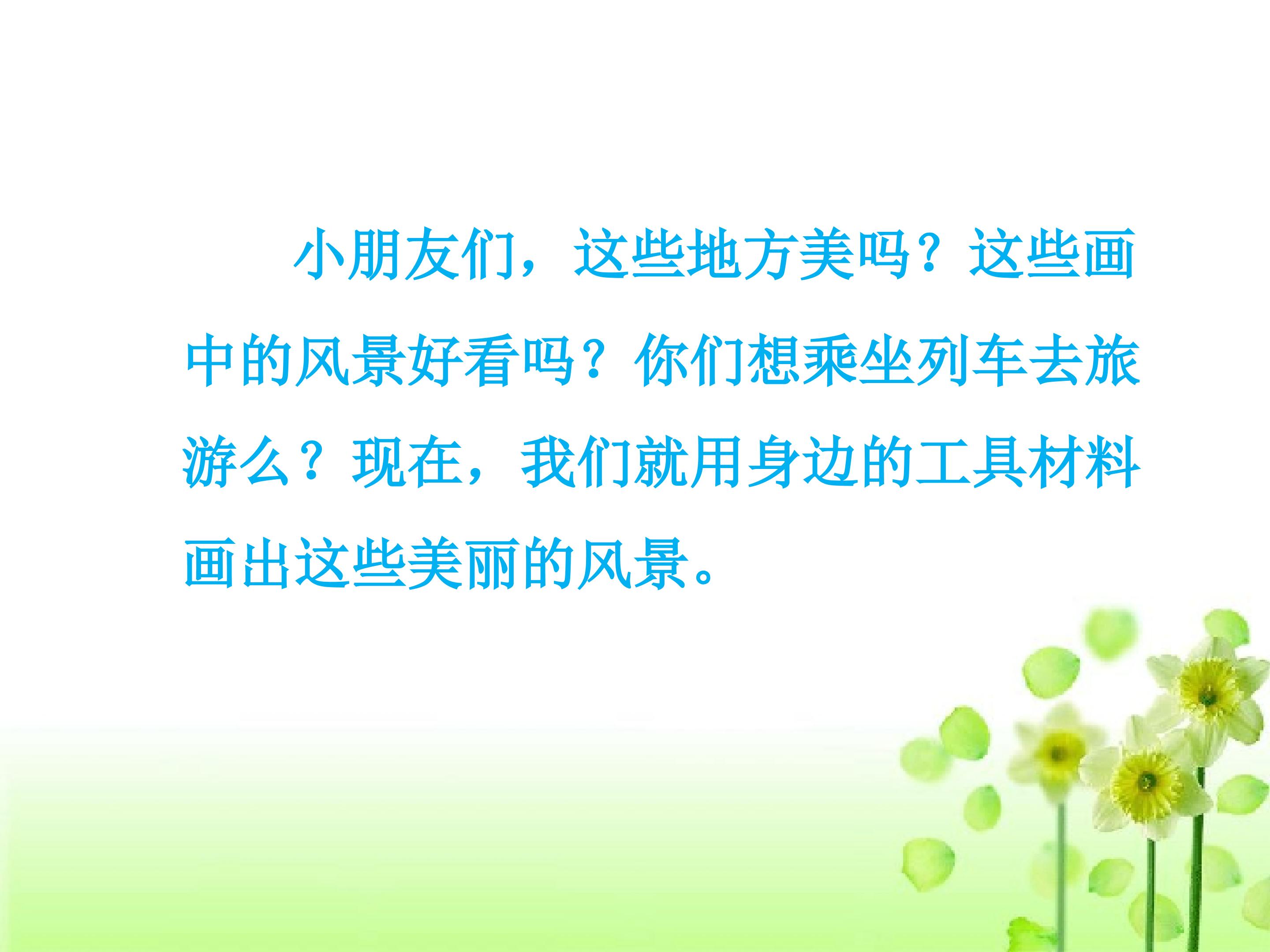 小朋友们，这些地方美吗？这些画中的风景好看吗？你们想乘坐列车去旅游么？现在，我们就用身边的工具材料画出这些美丽的风景。